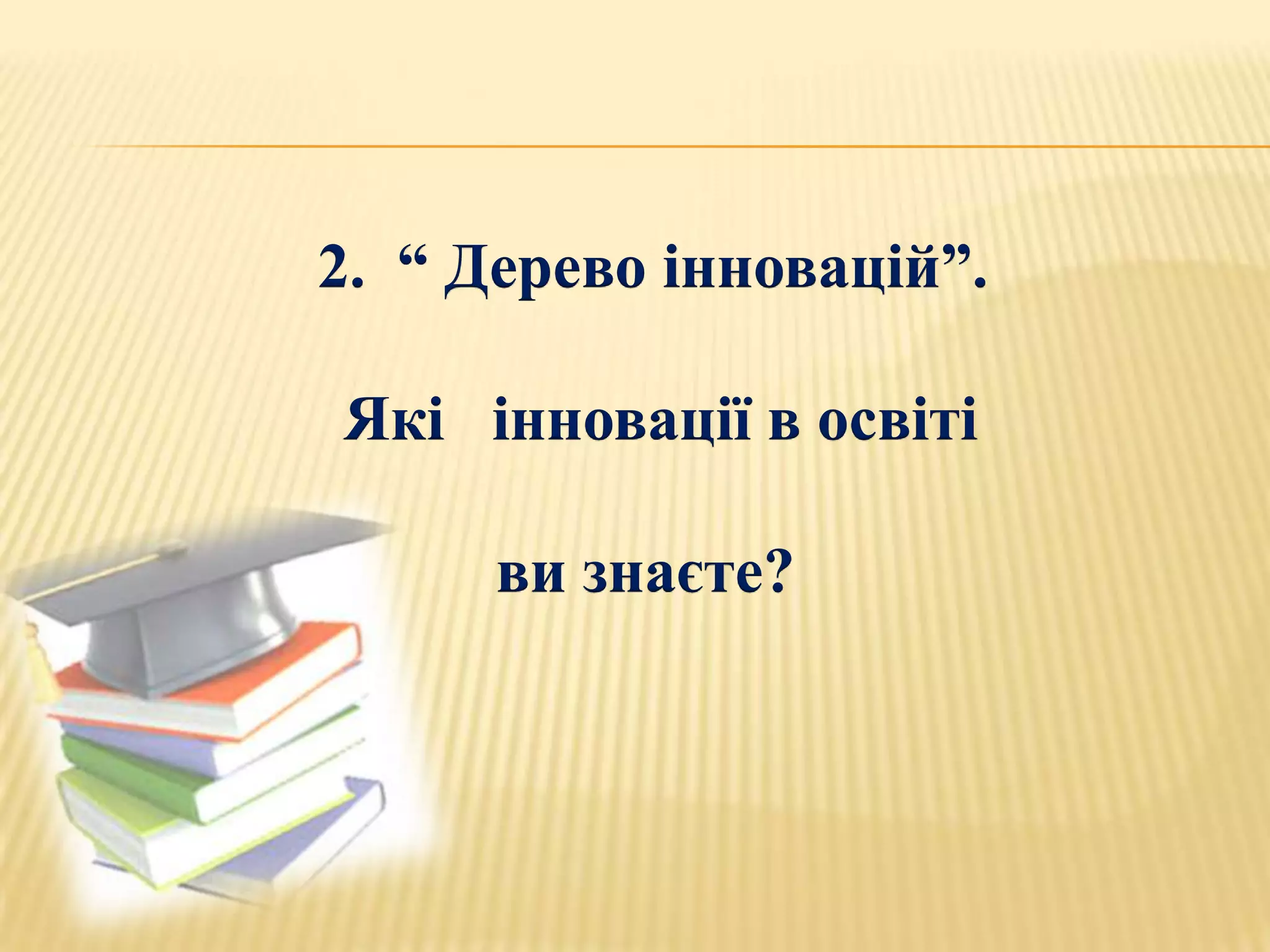 2. “ Дерево інновацій”.

Які інновації в освіті

ви знаєте?